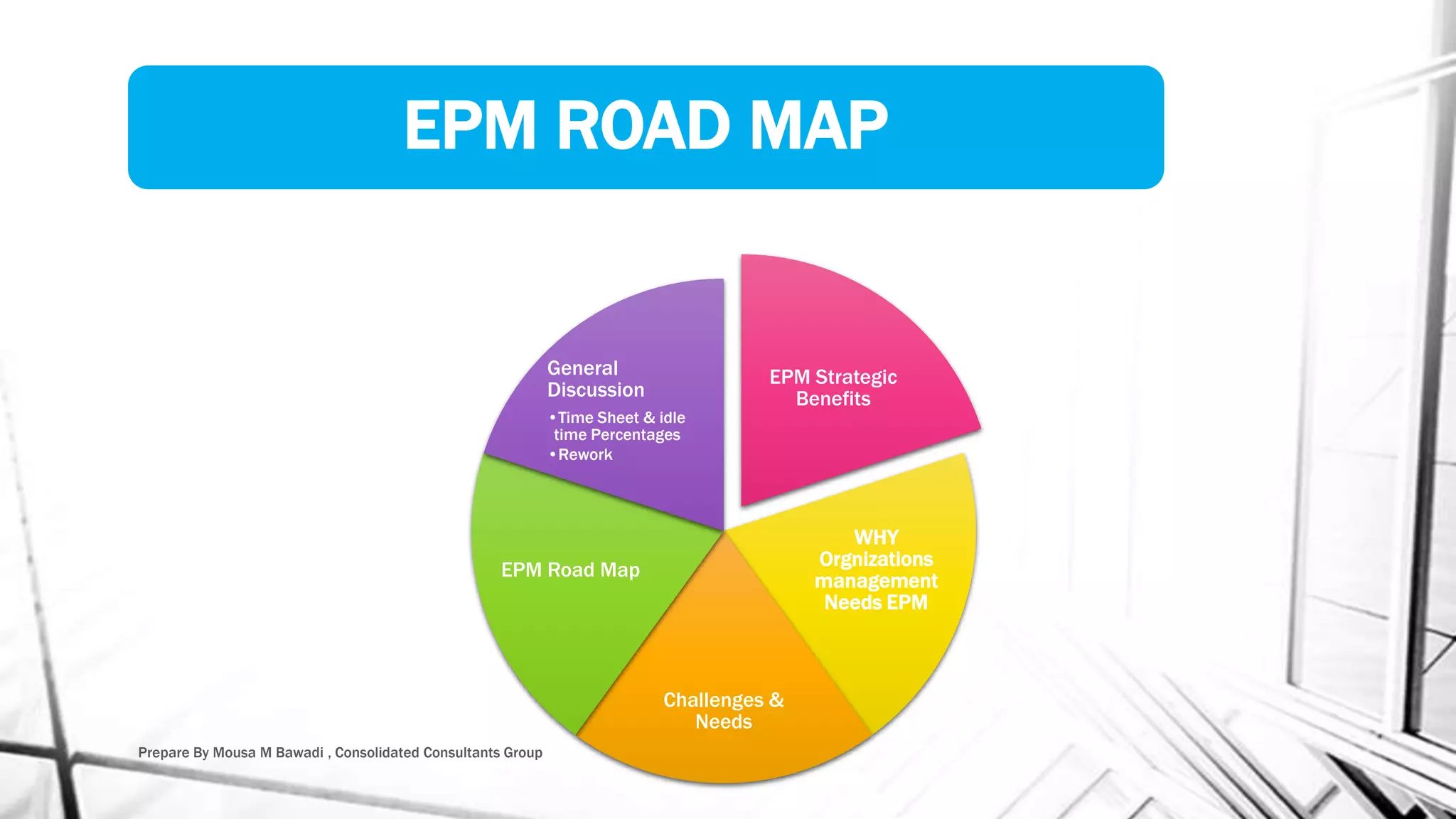 EPM ROAD MAP

EPM Strategic Benefits

WHY Orgnizations management Needs EPM

Challenges & Needs

EPM Road Map

General Discussion
• Time Sheet & idle time Percentages
• Rework

Prepare By Mousa M Bawadi , Consolidated Consultants Group